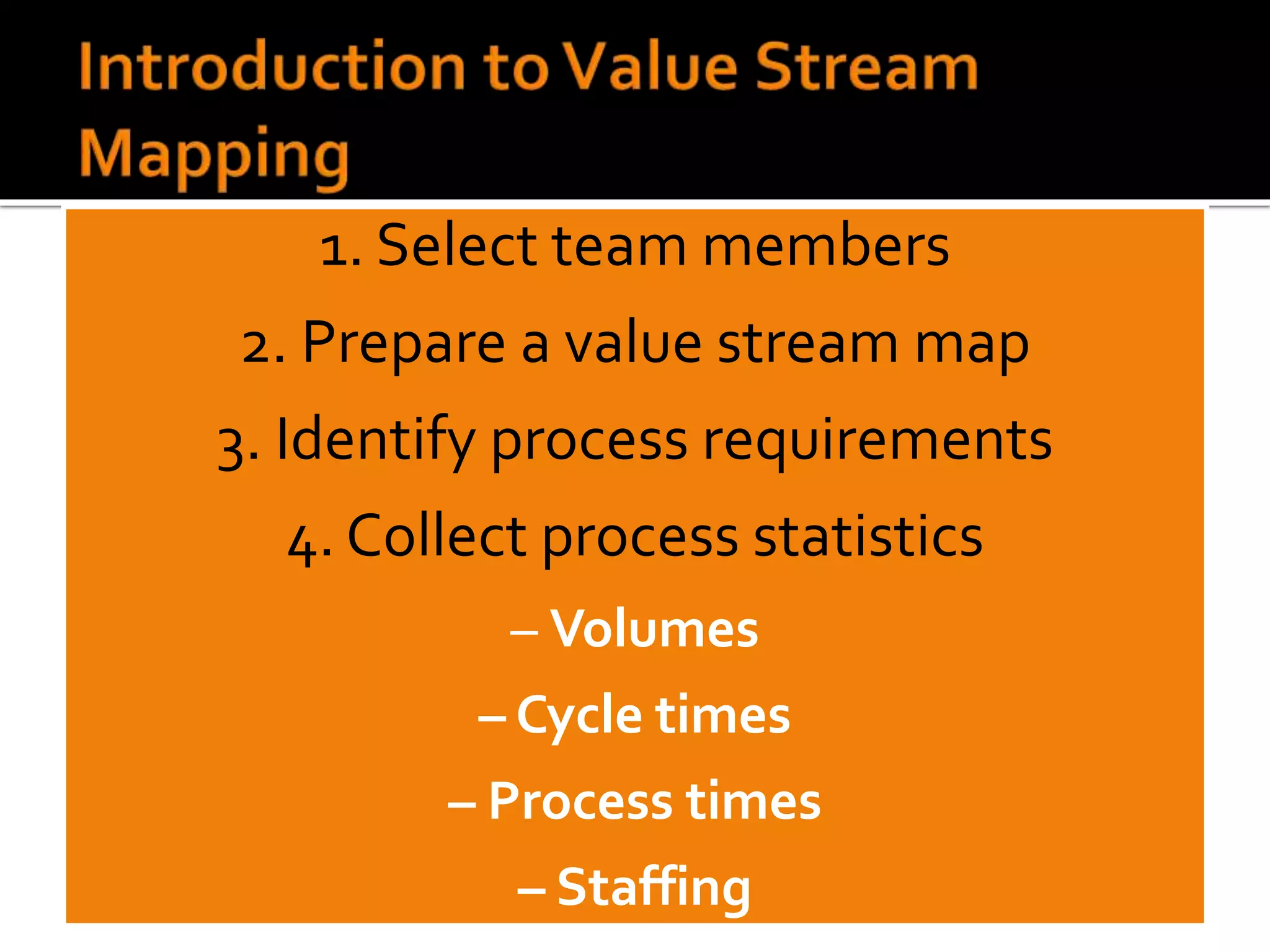 Introduction to Value Stream Mapping

1. Select team members

2. Prepare a value stream map

3. Identify process requirements

4. Collect process statistics

– Volumes

– Cycle times

– Process times

– Staffing